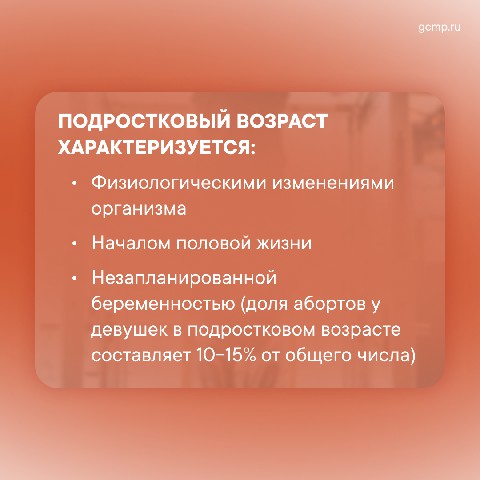 gcmp.ru

ПОДРОСТКОВЫЙ ВОЗРАСТ ХАРАКТЕРИЗУЕТСЯ:

• Физиологическими изменениями организма

• Началом половой жизни

• Незапланированной беременностью (доля абортов у девушек в подростковом возрасте составляет 10–15% от общего числа)